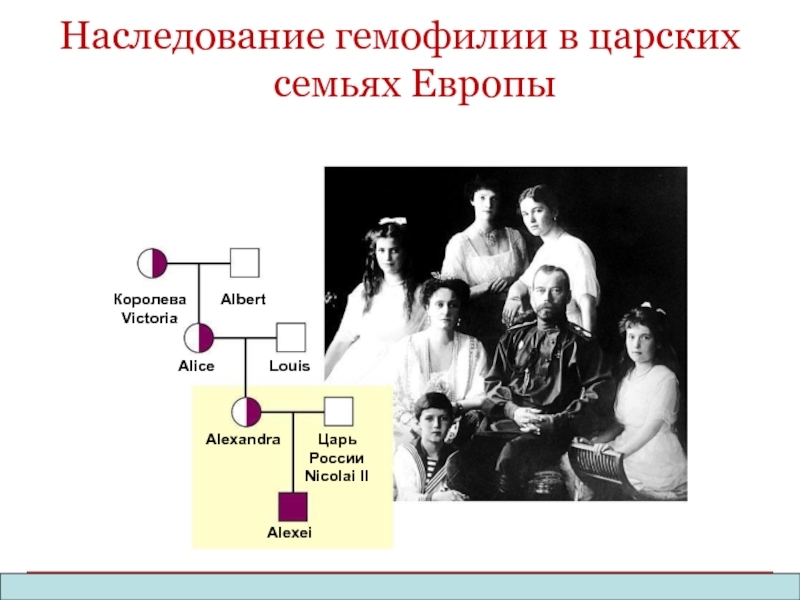 Наследование гемофилии в царских семьях Европы

Королева Victoria

Albert

Alice

Louis

Alexandra

Царь России Nicolai II

Alexei